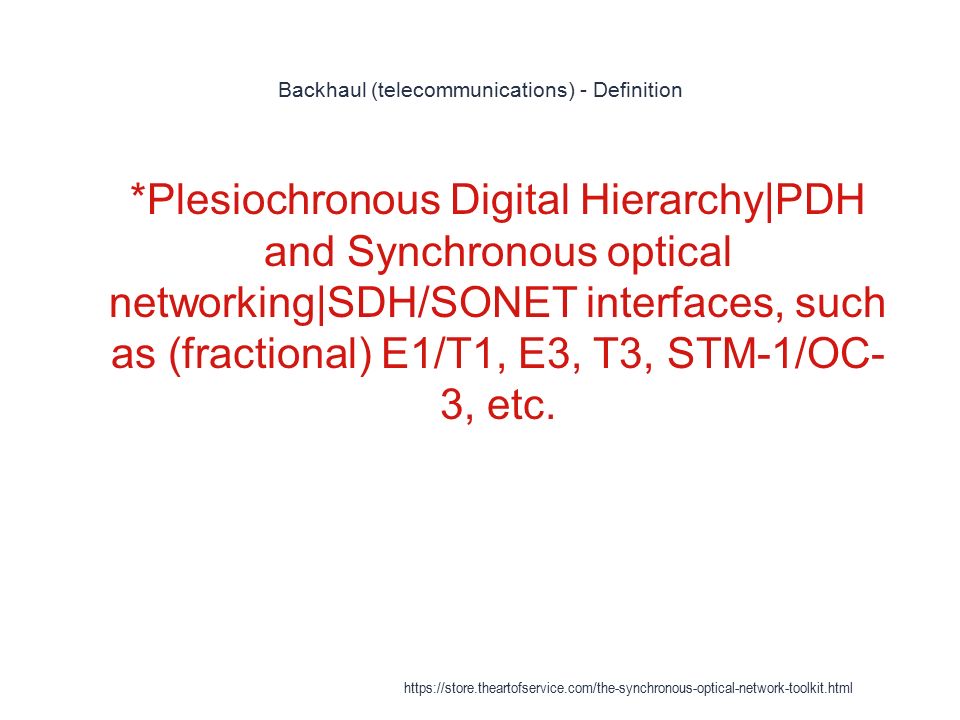 Backhaul (telecommunications) - Definition

*Plesiochronous Digital Hierarchy|PDH and Synchronous optical networking|SDH/SONET interfaces, such as (fractional) E1/T1, E3, T3, STM-1/OC-3, etc.

https://store.theartofservice.com/the-synchronous-optical-network-toolkit.html